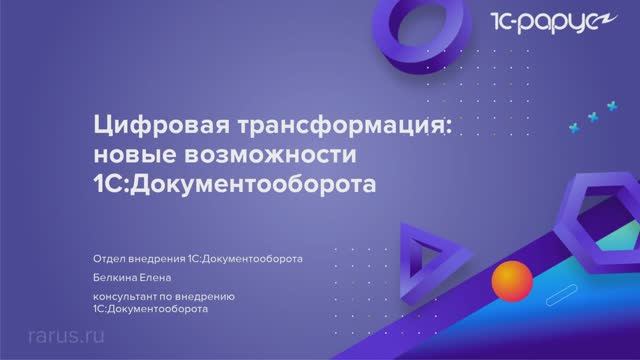 1С-рарус

Цифровая трансформация: новые возможности 1С:Документооборота

Отдел внедрения 1С:Документооборота

Белкина Елена

консультант по внедрению 1С:Документооборота

rarus.ru